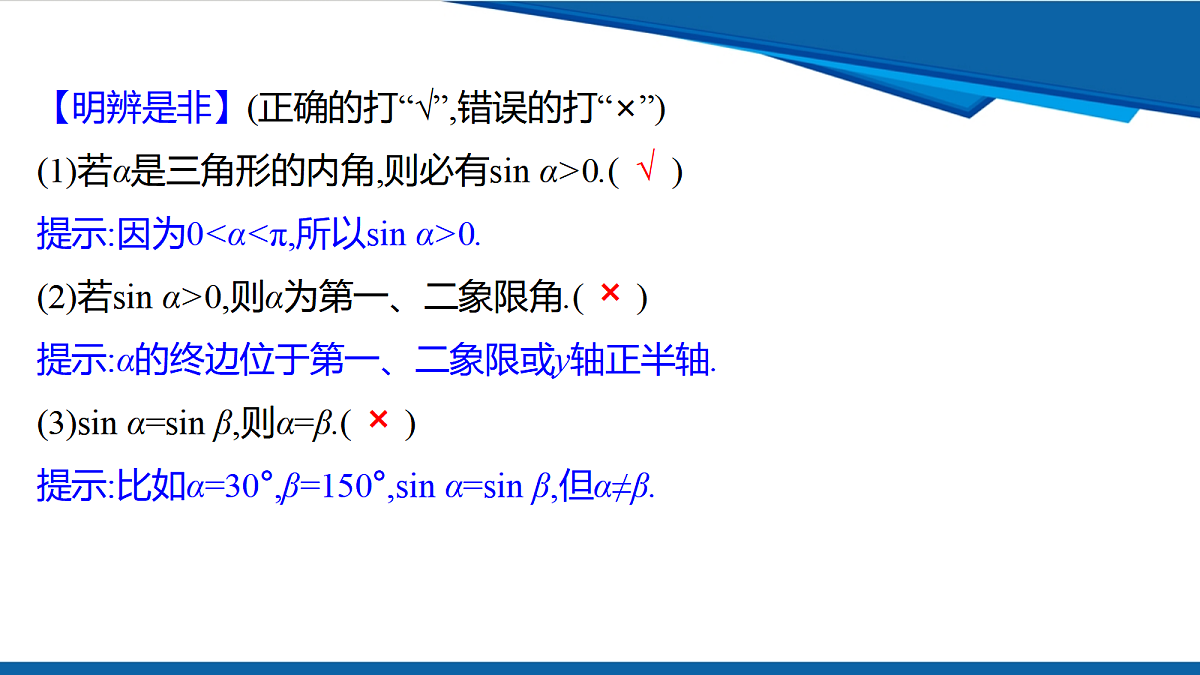 【明辨是非】(正确的打“√”,错误的打“×”)

(1)若$\alpha$是三角形的内角,则必有$\sin \alpha>0$.( √ )

提示:因为$0<\alpha<\pi$,所以$\sin \alpha>0$.

(2)若$\sin \alpha>0$,则$\alpha$为第一、二象限角.( × )

提示:$\alpha$的终边位于第一、二象限或$y$轴正半轴.

(3)$\sin \alpha=\sin \beta$,则$\alpha=\beta$.( × )

提示:比如$\alpha=30°$,$\beta=150°$,$\sin \alpha=\sin \beta$,但$\alpha\neq\beta$.